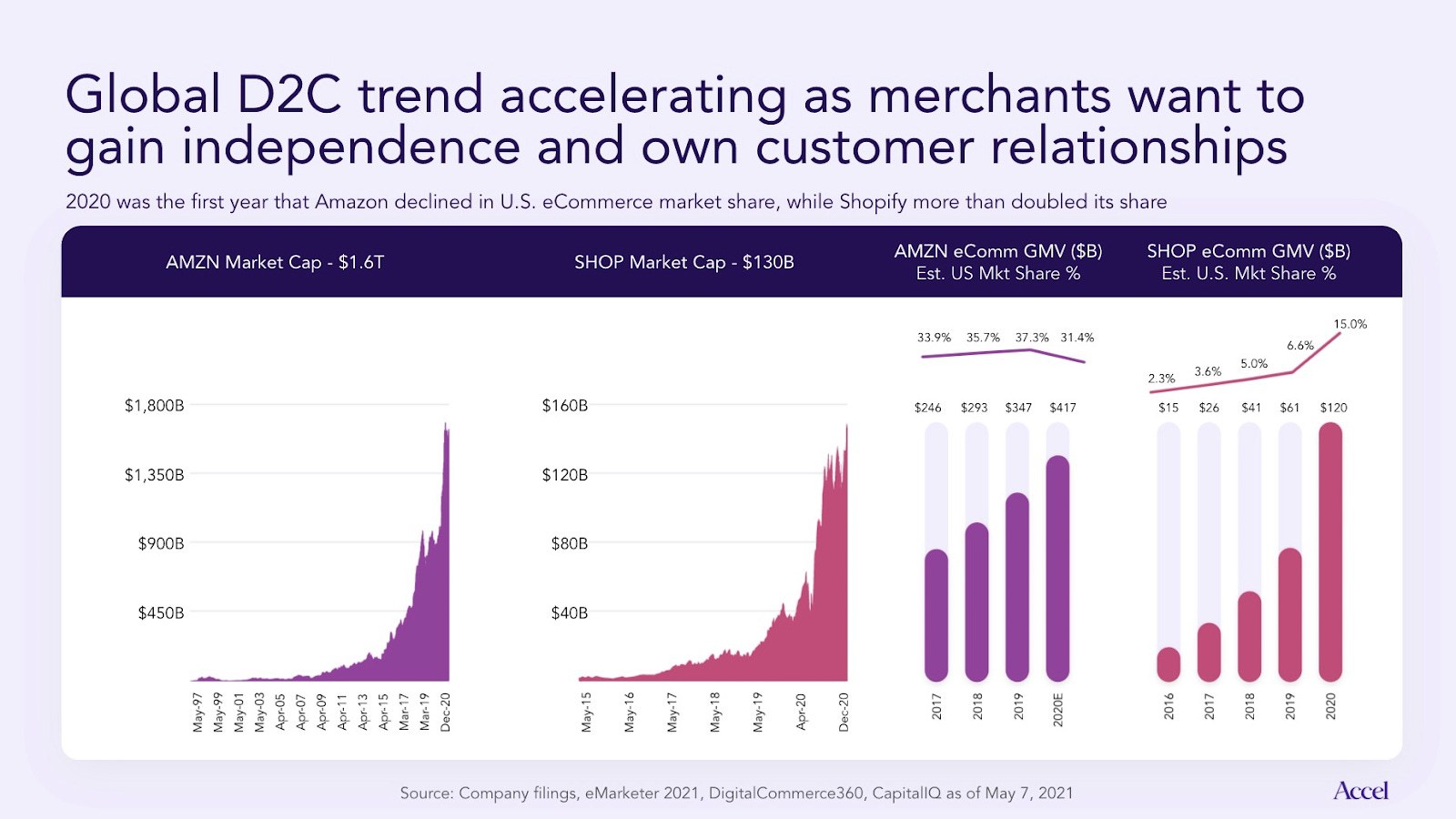 Global D2C trend accelerating as merchants want to gain independence and own customer relationships

2020 was the first year that Amazon declined in U.S. eCommerce market share, while Shopify more than doubled its share

AMZN Market Cap - $1.6T

$1,800B
$1,350B
$900B
$450B

May-97 May-99 May-01 May-03 Apr-05 Apr-07 Apr-09 Apr-11 Apr-13 Apr-15 Mar-17 Mar-19 Dec-20

SHOP Market Cap - $130B

$160B
$120B
$80B
$40B

May-15 May-16 May-17 May-18 May-19 Apr-20 Dec-20

AMZN eComm GMV ($B)
Est. US Mkt Share %

33.9% 35.7% 37.3% 31.4%

$246 $293 $347 $417

2017 2018 2019 2020E

SHOP eComm GMV ($B)
Est. U.S. Mkt Share %

2.3% 3.6% 5.0% 6.6% 15.0%

$15 $26 $41 $61 $120

2016 2017 2018 2019 2020

Source: Company filings, eMarketer 2021, DigitalCommerce360, CapitalIQ as of May 7, 2021

Accel